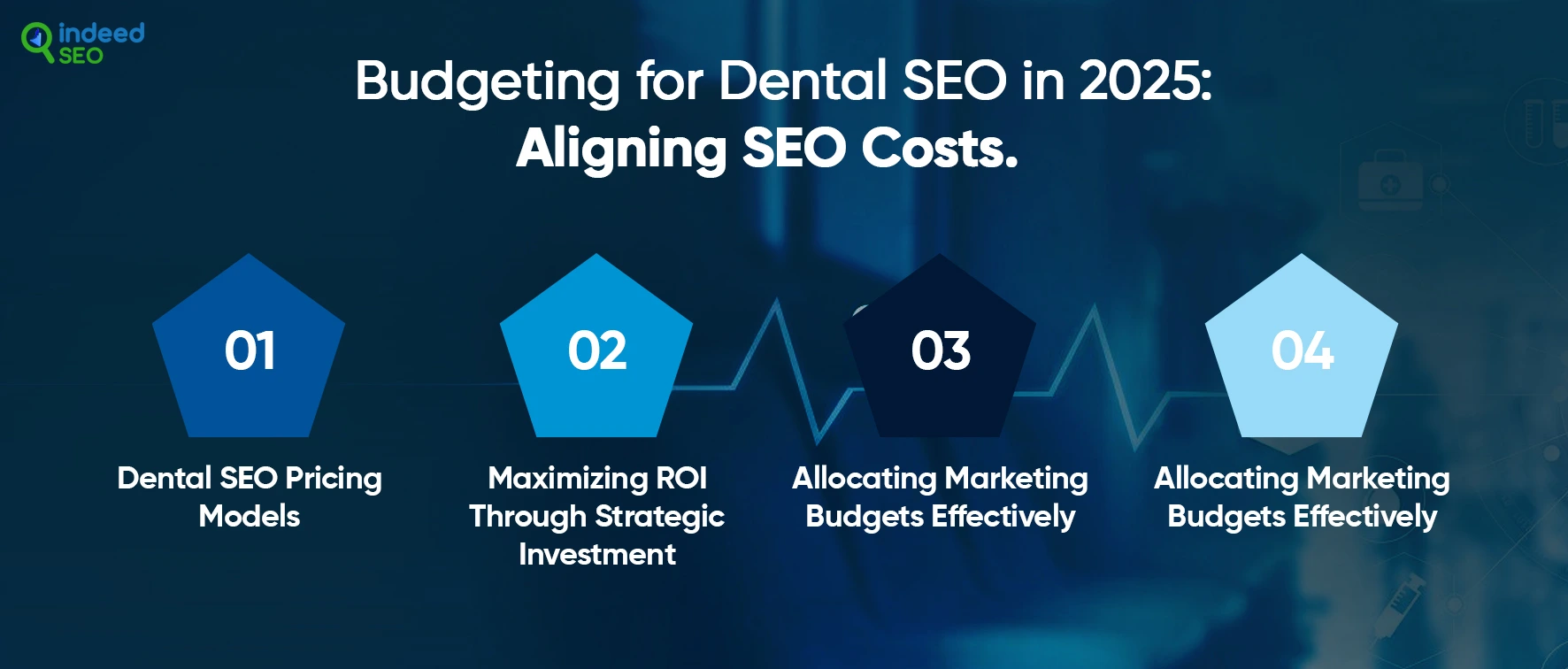 indeed SEO

Budgeting for Dental SEO in 2025:
Aligning SEO Costs.

01
Dental SEO Pricing Models

02
Maximizing ROI Through Strategic Investment

03
Allocating Marketing Budgets Effectively

04
Allocating Marketing Budgets Effectively